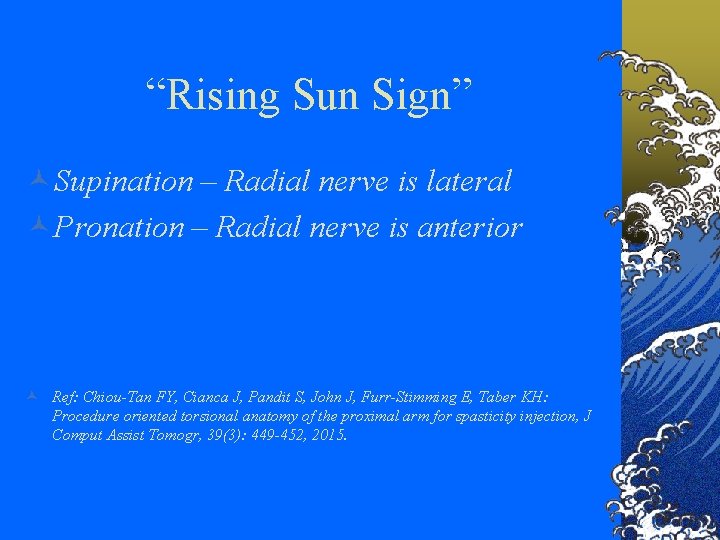 “Rising Sun Sign”

Supination – Radial nerve is lateral

Pronation – Radial nerve is anterior

Ref: Chiou-Tan FY, Cianca J, Pandit S, John J, Furr-Stimming E, Taber KH: Procedure oriented torsional anatomy of the proximal arm for spasticity injection, J Comput Assist Tomogr, 39(3): 449-452, 2015.